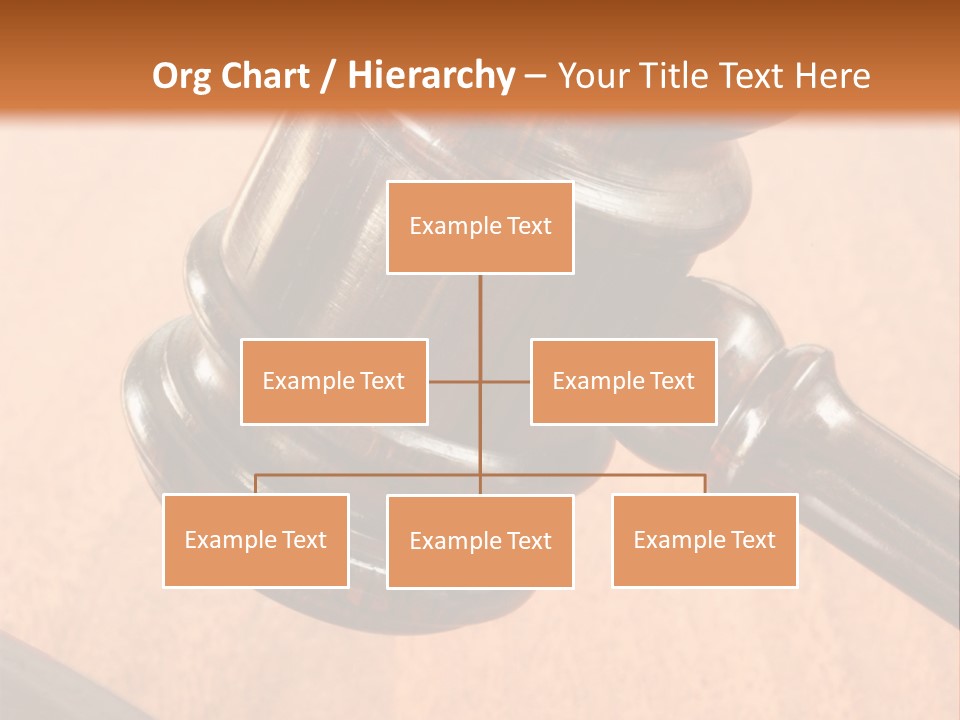 Org Chart / Hierarchy – Your Title Text Here

Example Text

Example Text

Example Text

Example Text

Example Text

Example Text